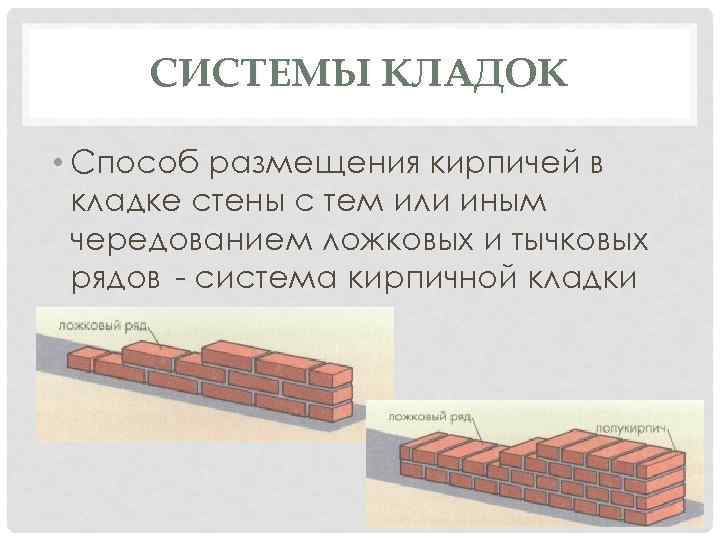 СИСТЕМЫ КЛАДОК

• Способ размещения кирпичей в кладке стены с тем или иным чередованием ложковых и тычковых рядов - система кирпичной кладки

ложковый ряд

ложковый ряд

полукирпич